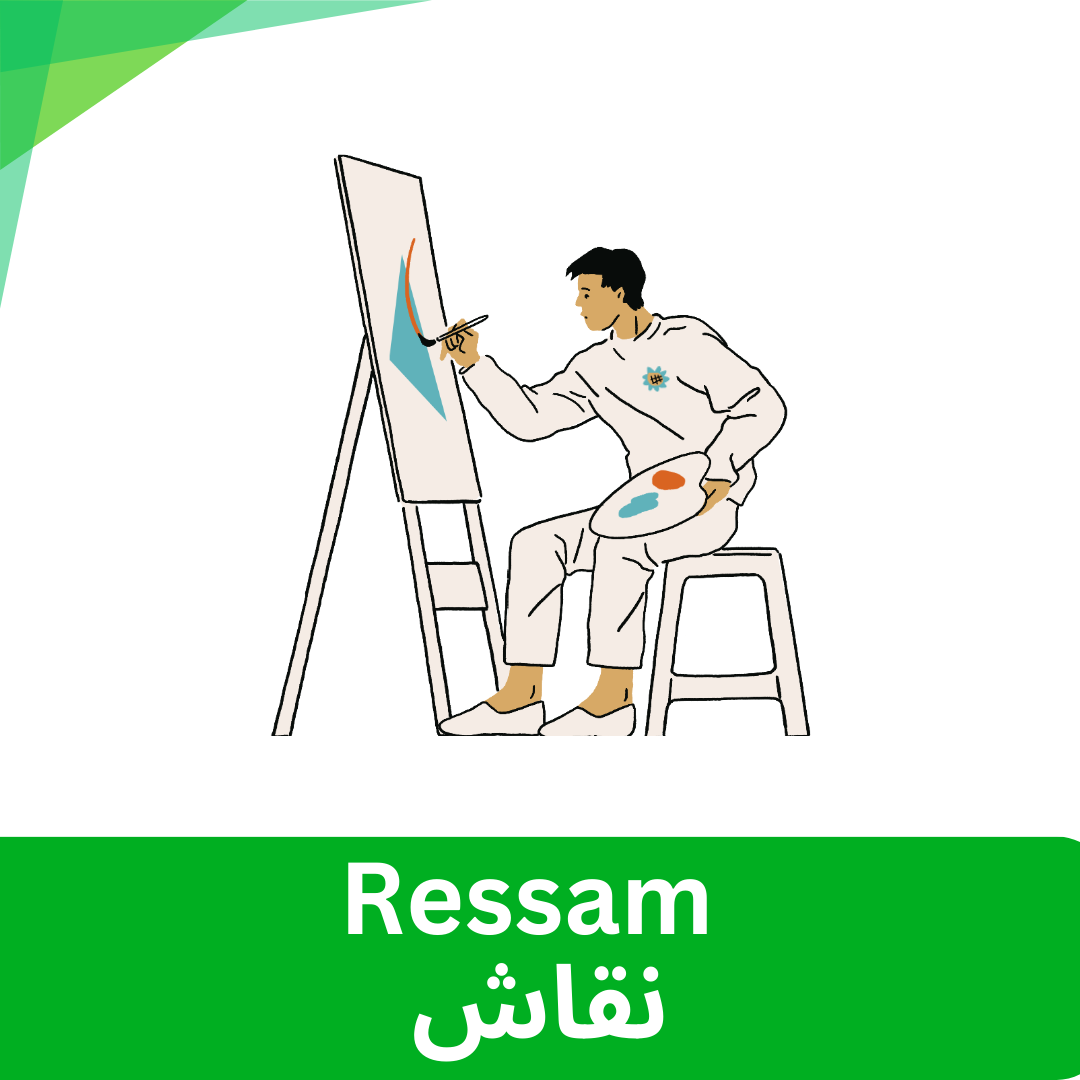 Ressam
نقاش